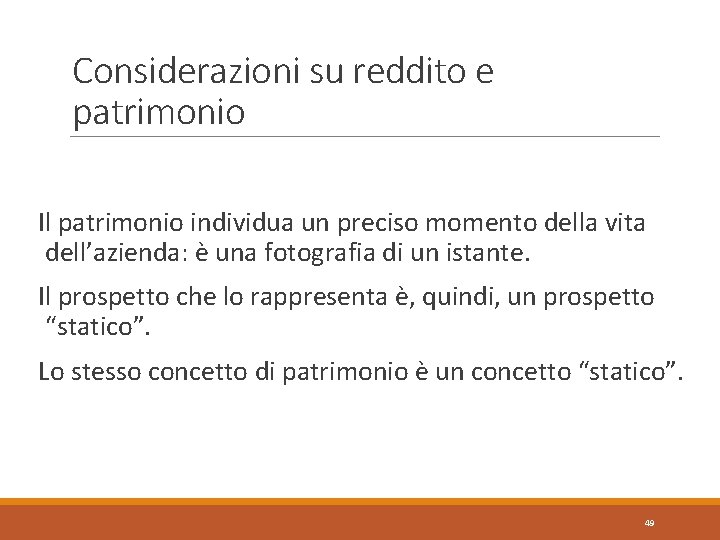 Considerazioni su reddito e patrimonio

Il patrimonio individua un preciso momento della vita dell’azienda: è una fotografia di un istante.

Il prospetto che lo rappresenta è, quindi, un prospetto “statico”.

Lo stesso concetto di patrimonio è un concetto “statico”.

49